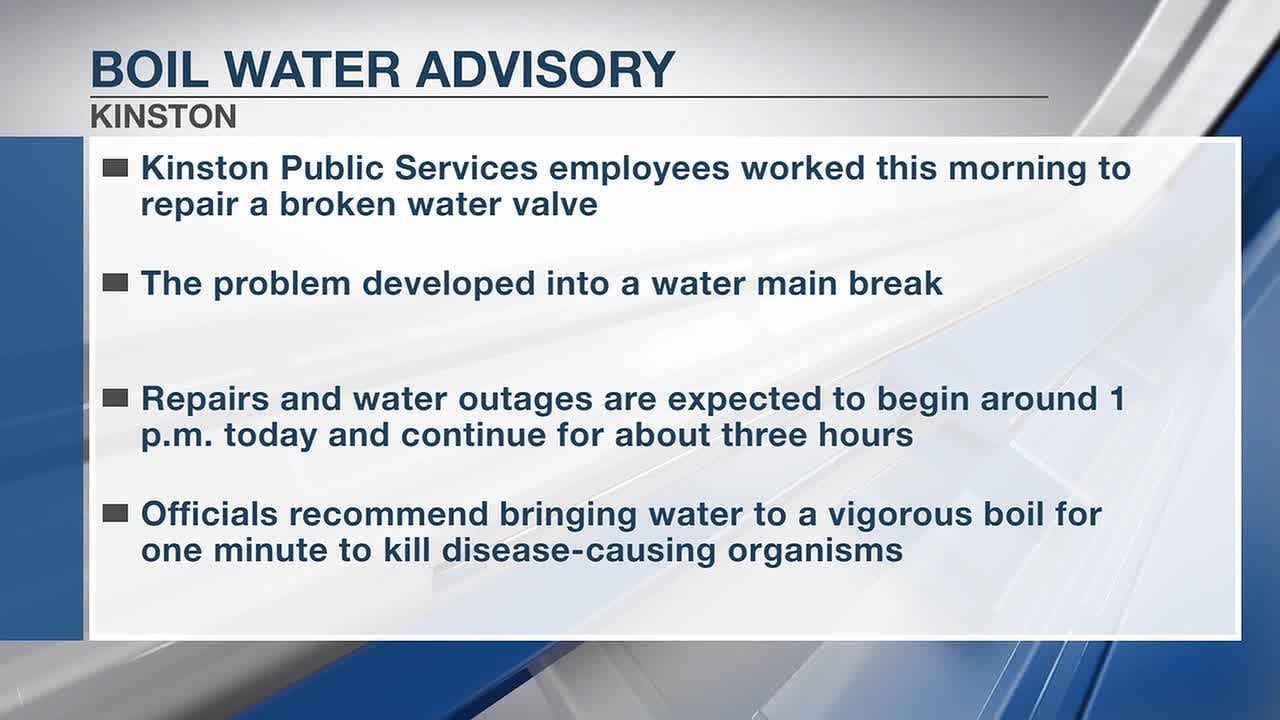 BOIL WATER ADVISORY
KINSTON

■ Kinston Public Services employees worked this morning to repair a broken water valve

■ The problem developed into a water main break

■ Repairs and water outages are expected to begin around 1 p.m. today and continue for about three hours

■ Officials recommend bringing water to a vigorous boil for one minute to kill disease-causing organisms